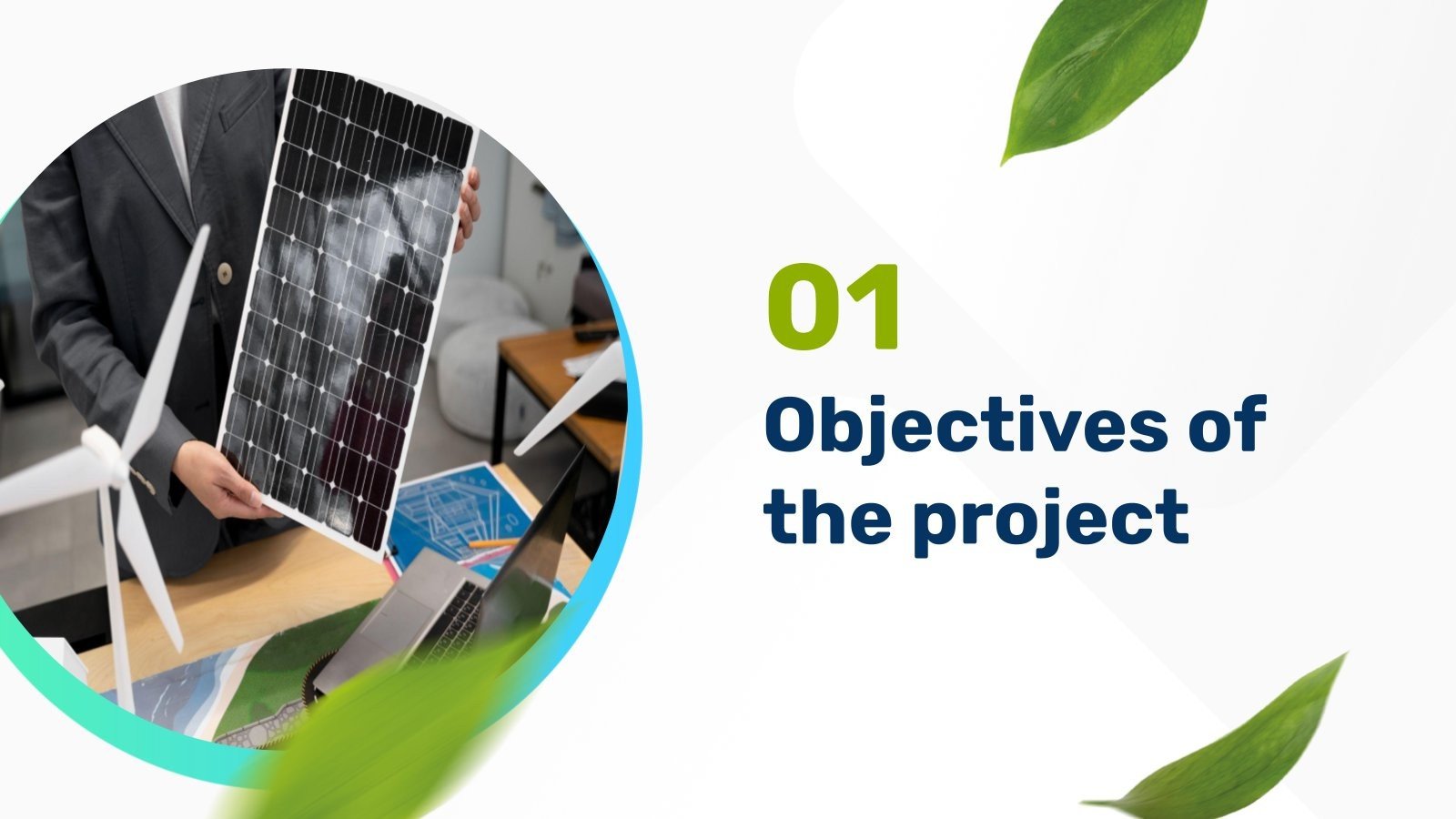 01

Objectives of the project